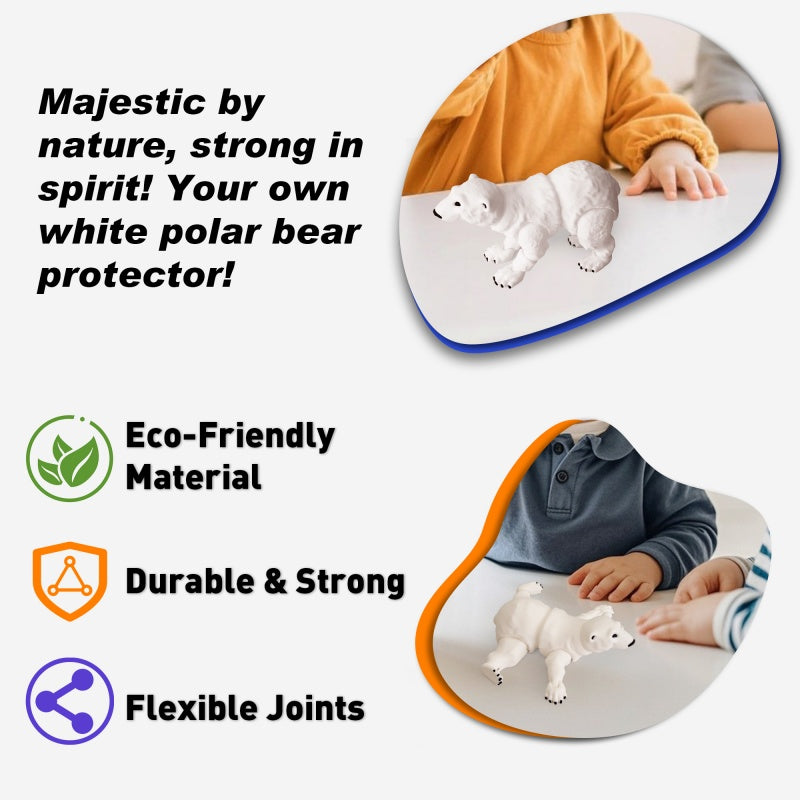 Majestic by nature, strong in spirit! Your own white polar bear protector!

Eco-Friendly Material

Durable & Strong

Flexible Joints